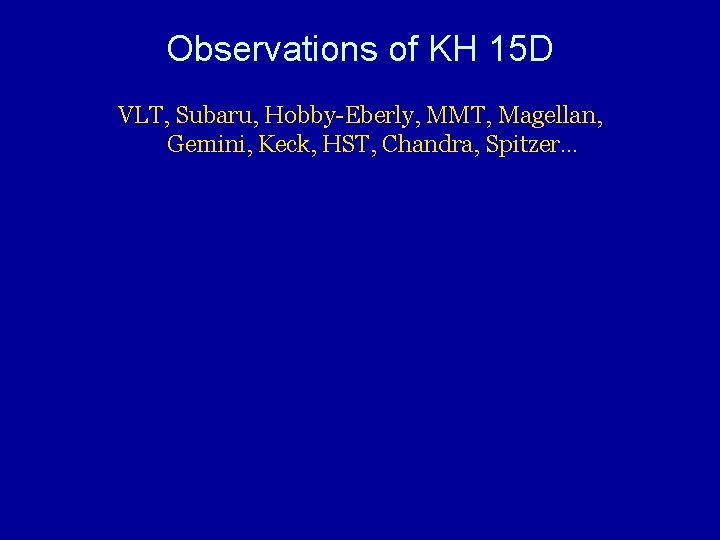 Observations of KH 15D

VLT, Subaru, Hobby-Eberly, MMT, Magellan, Gemini, Keck, HST, Chandra, Spitzer...